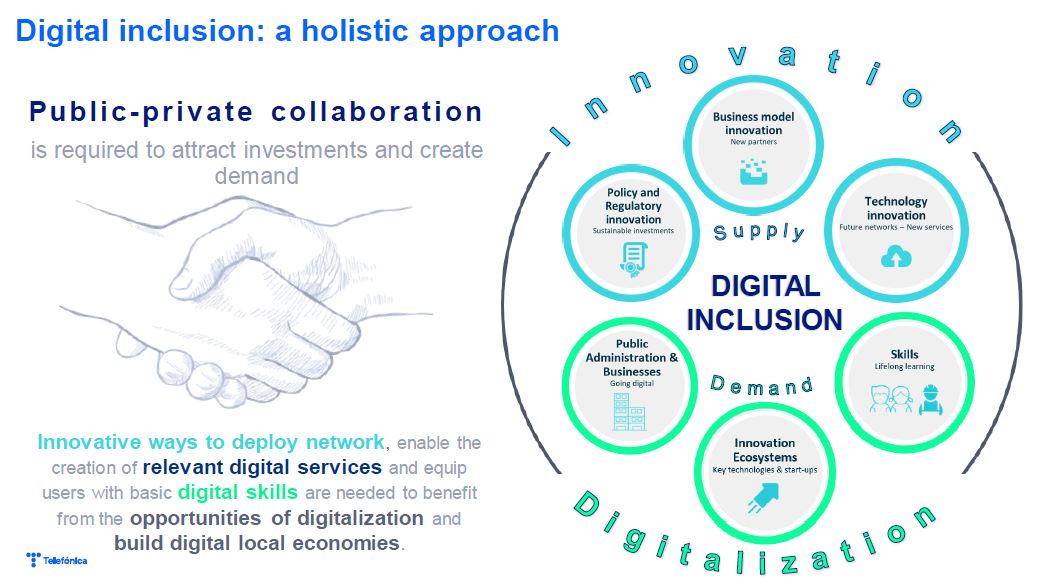 Digital inclusion: a holistic approach

Public-private collaboration

is required to attract investments and create demand

Innovative ways to deploy network, enable the creation of relevant digital services and equip users with basic digital skills are needed to benefit from the opportunities of digitalization and build digital local economies.

Telefónica

Innovation

Business model innovation
New partners

Policy and Regulatory innovation
Sustainable investments

Technology innovation
Future networks – New services

Supply

DIGITAL INCLUSION

Public Administration & Businesses
Going digital

Skills
Lifelong learning

Demand

Innovation Ecosystems
Key technologies & start-ups

Digitalization